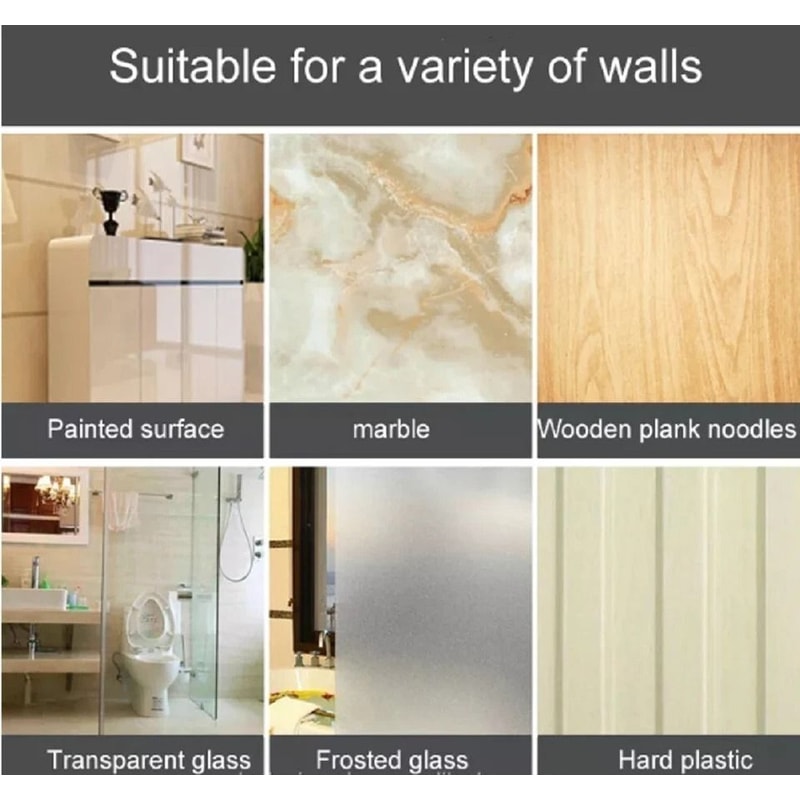 Suitable for a variety of walls

Painted surface

marble

Wooden plank noodles

Transparent glass

Frosted glass

Hard plastic